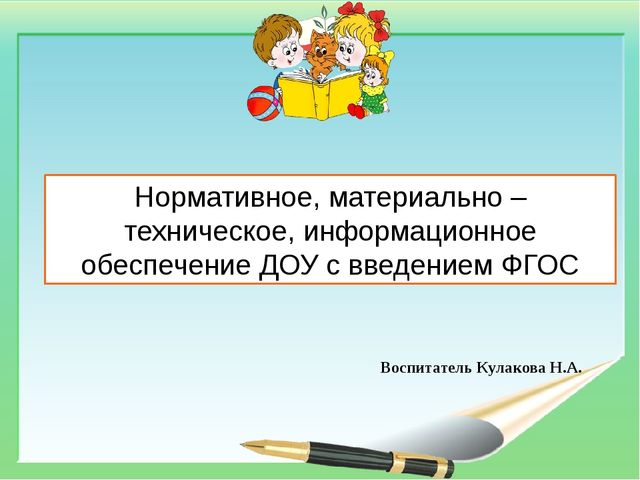 Нормативное, материально – техническое, информационное обеспечение ДОУ с введением ФГОС

Воспитатель Кулакова Н.А.